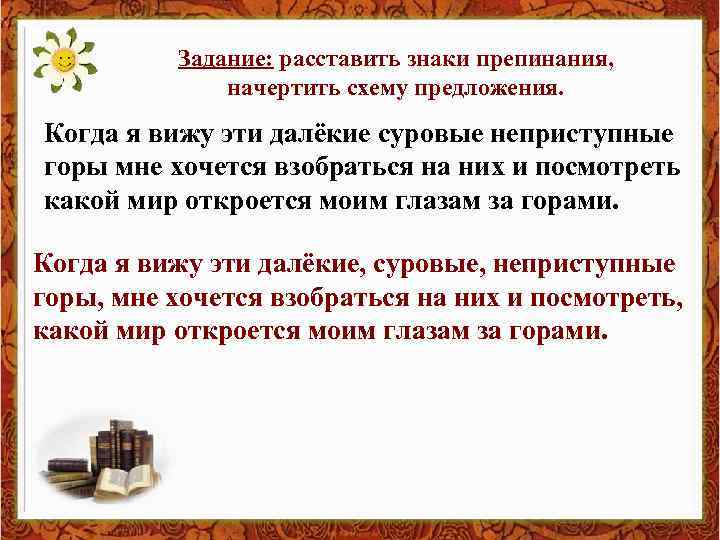 Задание: расставить знаки препинания, начертить схему предложения.

Когда я вижу эти далёкие суровые неприступные горы мне хочется взобраться на них и посмотреть какой мир откроется моим глазам за горами.

Когда я вижу эти далёкие, суровые, неприступные горы, мне хочется взобраться на них и посмотреть, какой мир откроется моим глазам за горами.